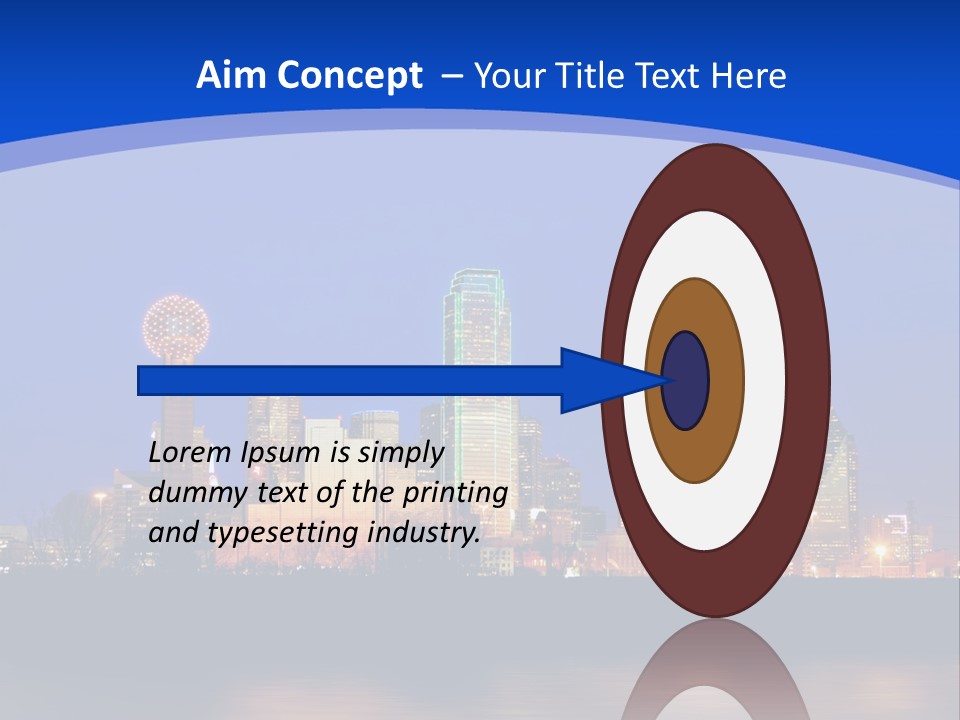 Aim Concept – Your Title Text Here

Lorem Ipsum is simply dummy text of the printing and typesetting industry.